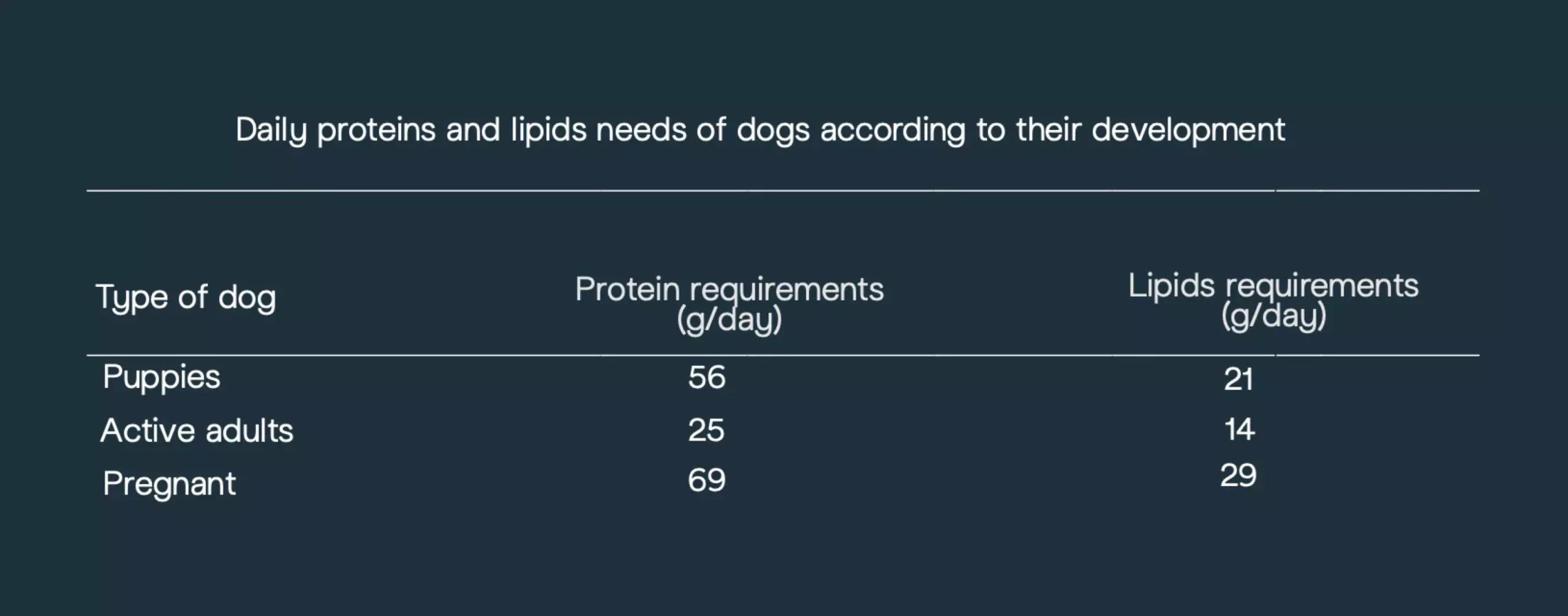 Daily proteins and lipids needs of dogs according to their development

| Type of dog | Protein requirements (g/day) | Lipids requirements (g/day) |
|---|---|---|
| Puppies | 56 | 21 |
| Active adults | 25 | 14 |
| Pregnant | 69 | 29 |